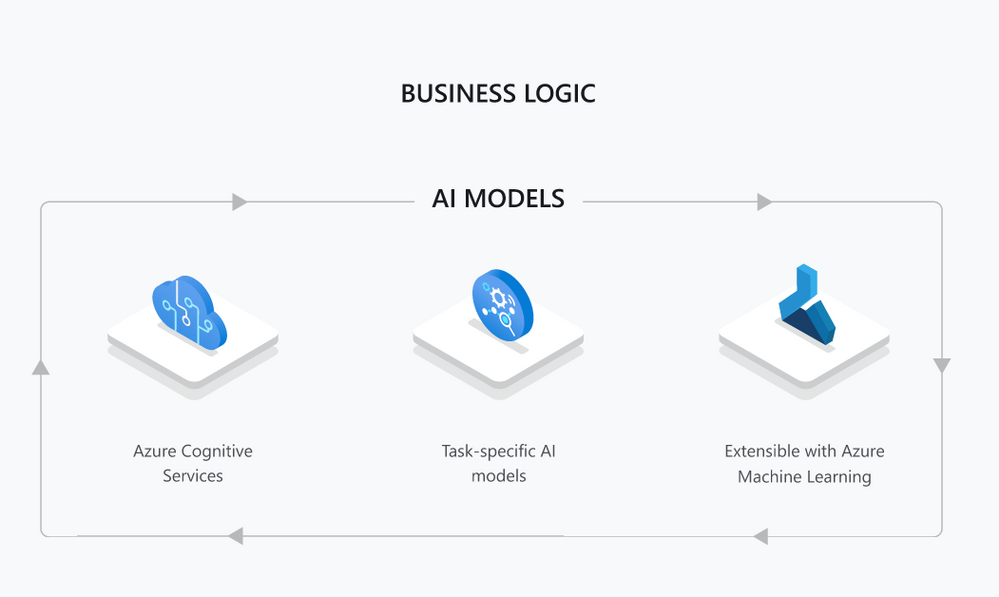 BUSINESS LOGIC

AI MODELS

Azure Cognitive Services

Task-specific AI models

Extensible with Azure Machine Learning